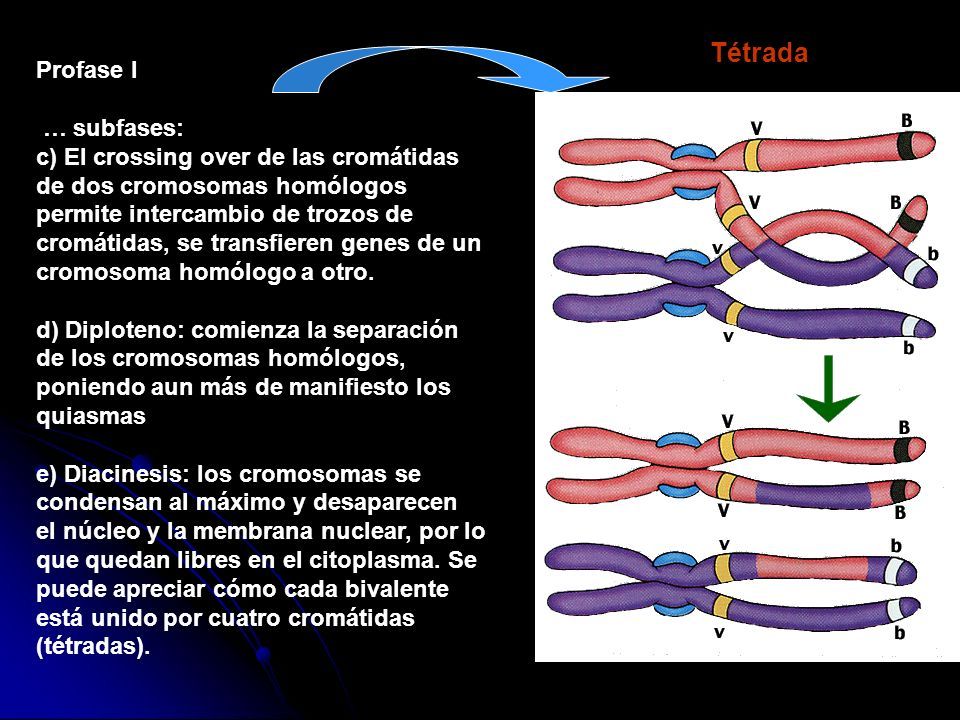 Profase I

… subfases:
c) El crossing over de las cromátidas de dos cromosomas homólogos permite intercambio de trozos de cromátidas, se transfieren genes de un cromosoma homólogo a otro.

d) Diploteno: comienza la separación de los cromosomas homólogos, poniendo aun más de manifiesto los quiasmas

e) Diacinesis: los cromosomas se condensan al máximo y desaparecen el núcleo y la membrana nuclear, por lo que quedan libres en el citoplasma. Se puede apreciar cómo cada bivalente está unido por cuatro cromátidas (tétradas).

Tétrada

V
B
V
B
v
b
v
b

V
B
V
B
v
b
v
b